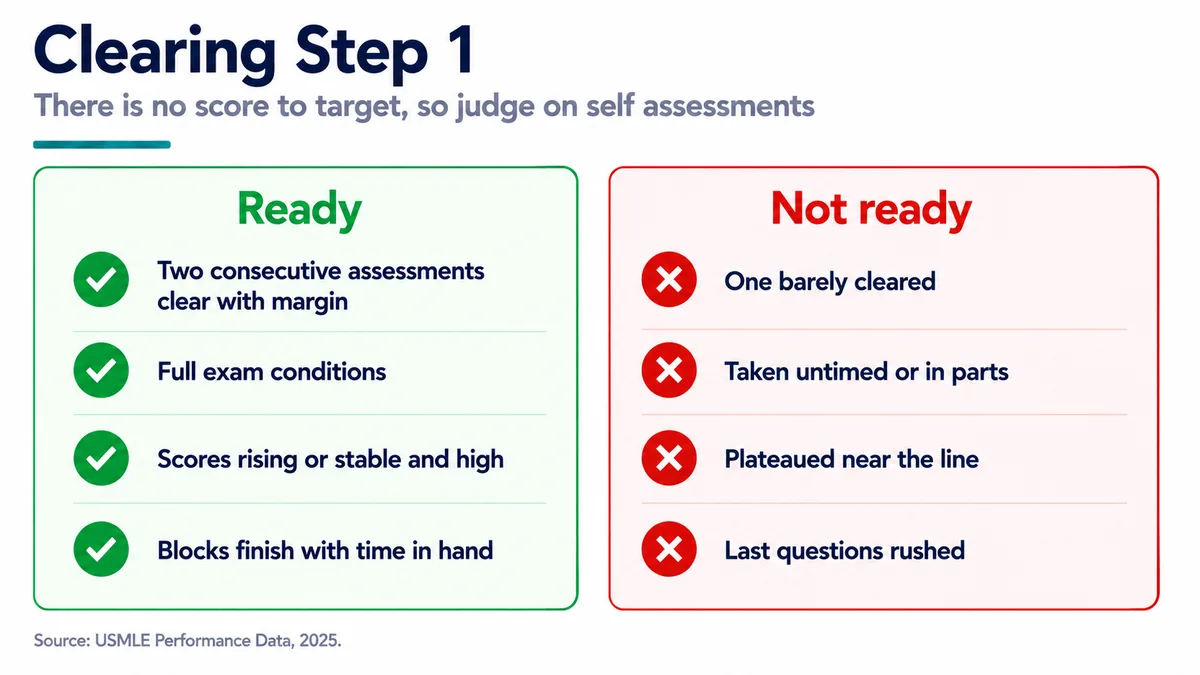 Clearing Step 1

There is no score to target, so judge on self assessments

Ready

Two consecutive assessments clear with margin

Full exam conditions

Scores rising or stable and high

Blocks finish with time in hand

Not ready

One barely cleared

Taken untimed or in parts

Plateaued near the line

Last questions rushed

Source: USMLE Performance Data, 2025.